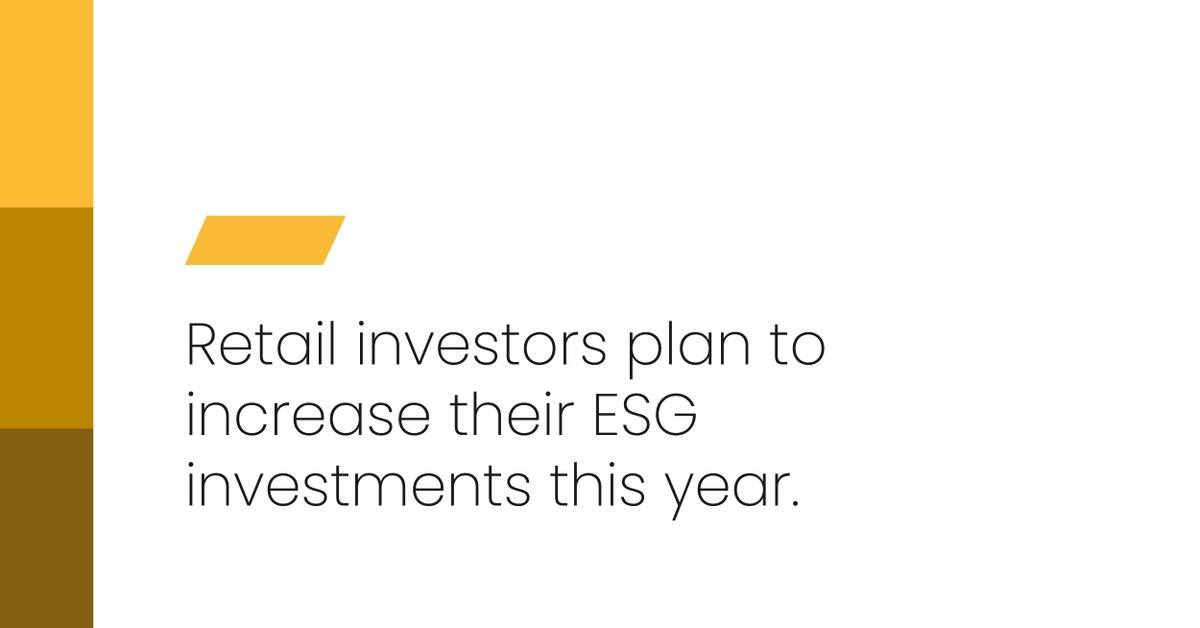 Retail investors plan to increase their ESG investments this year.